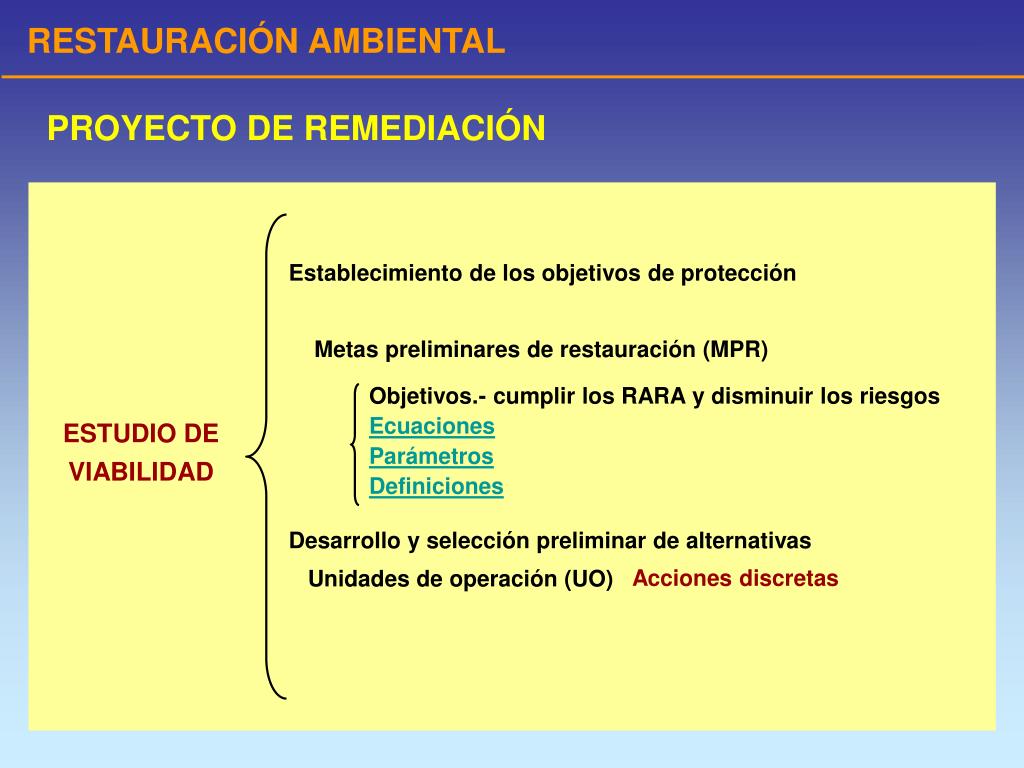 RESTAURACIÓN AMBIENTAL

PROYECTO DE REMEDIACIÓN

ESTUDIO DE VIABILIDAD

Establecimiento de los objetivos de protección

Metas preliminares de restauración (MPR)

Objetivos.- cumplir los RARA y disminuir los riesgos
Ecuaciones
Parámetros
Definiciones

Desarrollo y selección preliminar de alternativas

Unidades de operación (UO) Acciones discretas